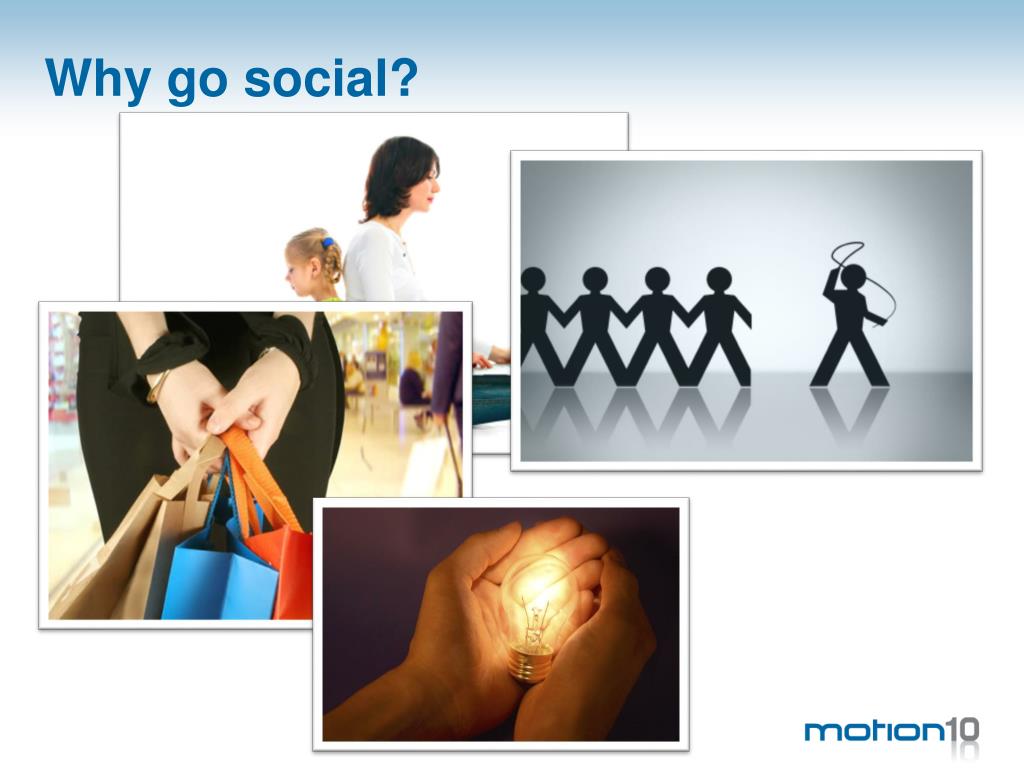 Why go social?

motion10